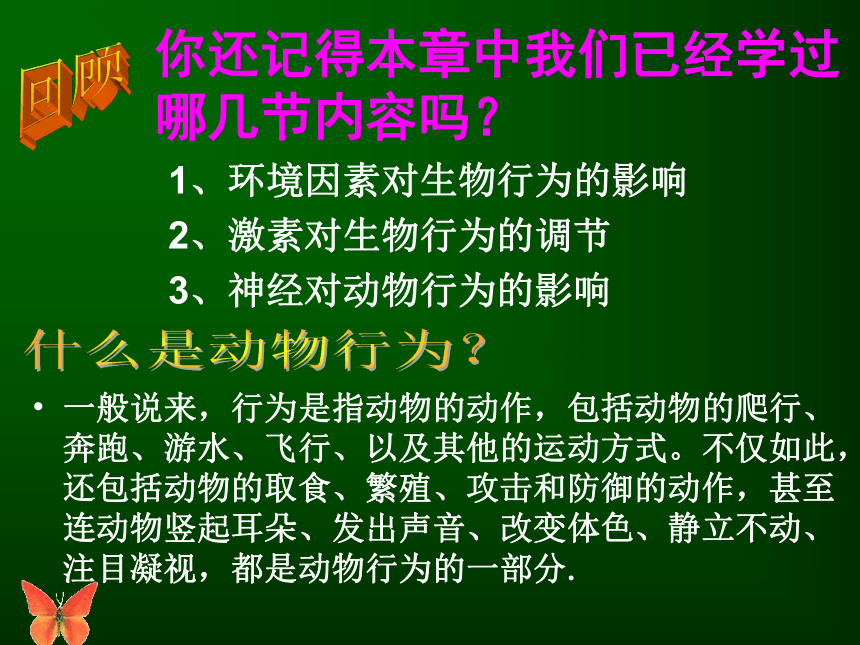 回顾

你还记得本章中我们已经学过哪几节内容吗？

1、环境因素对生物行为的影响

2、激素对生物行为的调节

3、神经对动物行为的影响

什么是动物行为？

• 一般说来，行为是指动物的动作，包括动物的爬行、奔跑、游水、飞行、以及其他的运动方式。不仅如此，还包括动物的取食、繁殖、攻击和防御的动作，甚至连动物竖起耳朵、发出声音、改变体色、静立不动、注目凝视，都是动物行为的一部分.